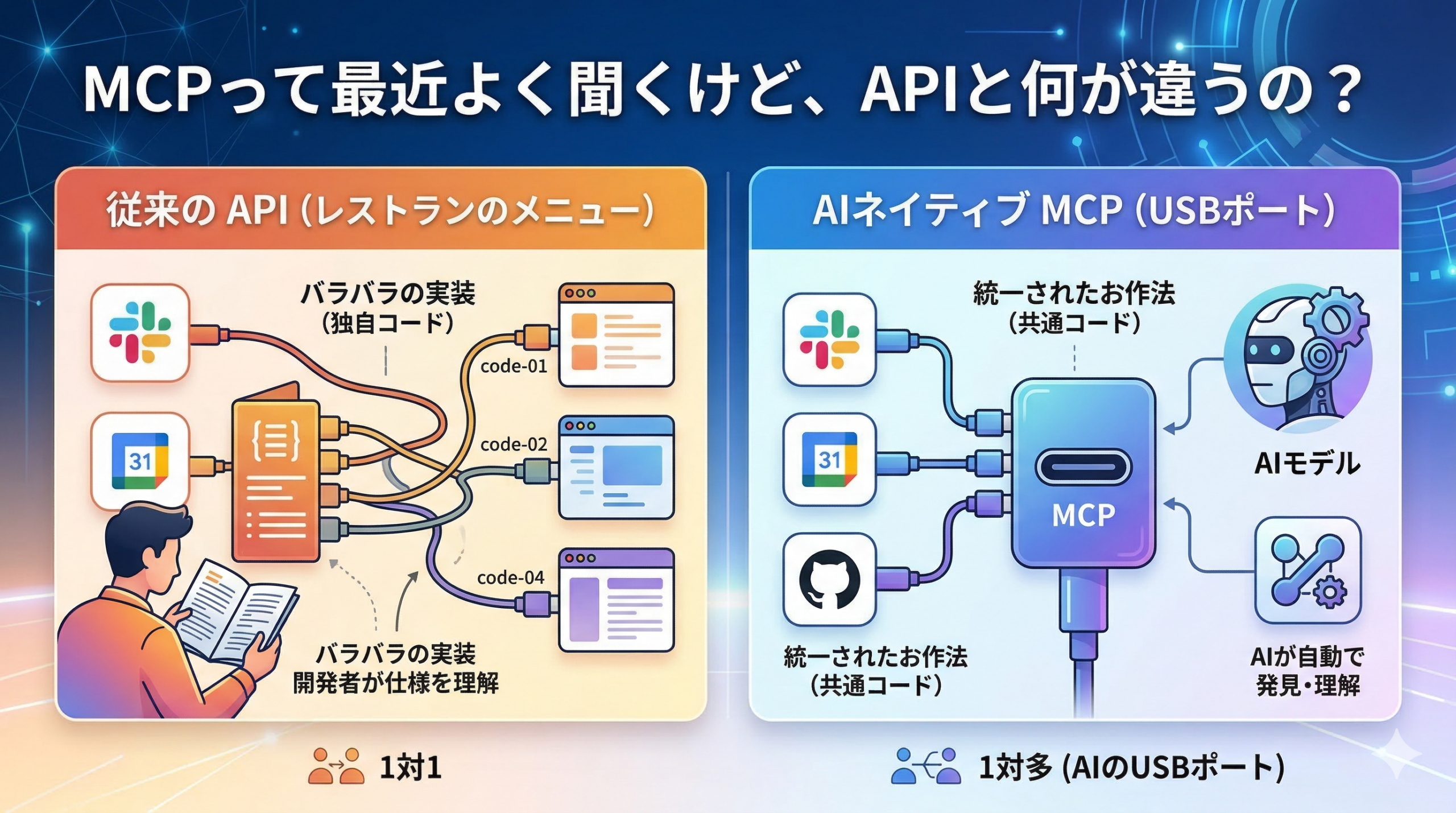 MCPって最近よく聞くけど、APIと何が違うの？

従来の API (レストランのメニュー)

バラバラの実装
(独自コード)

31

code-01

code-02

code-04

バラバラの実装
開発者が仕様を理解

1対1

AIネイティブ MCP (USBポート)

統一されたお作法
(共通コード)

31

MCP

AIモデル

統一されたお作法
(共通コード)

AIが自動で
発見・理解

1対多 (AIのUSBポート)